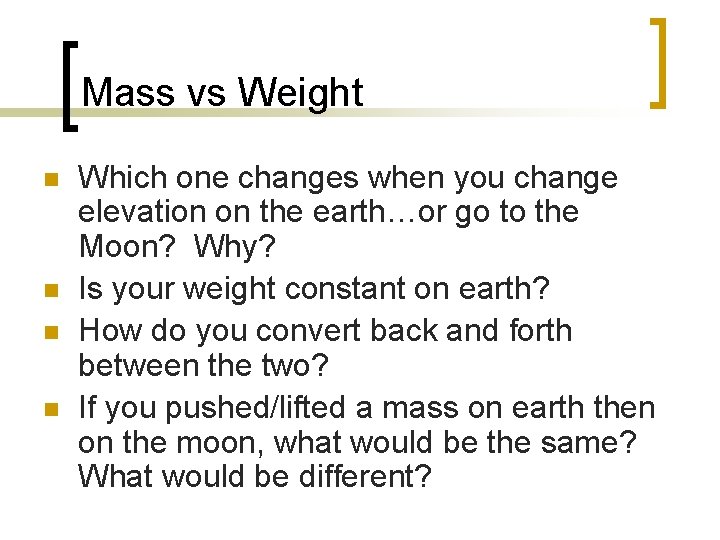 Mass vs Weight

- Which one changes when you change elevation on the earth…or go to the Moon? Why?
- Is your weight constant on earth?
- How do you convert back and forth between the two?
- If you pushed/lifted a mass on earth then on the moon, what would be the same? What would be different?